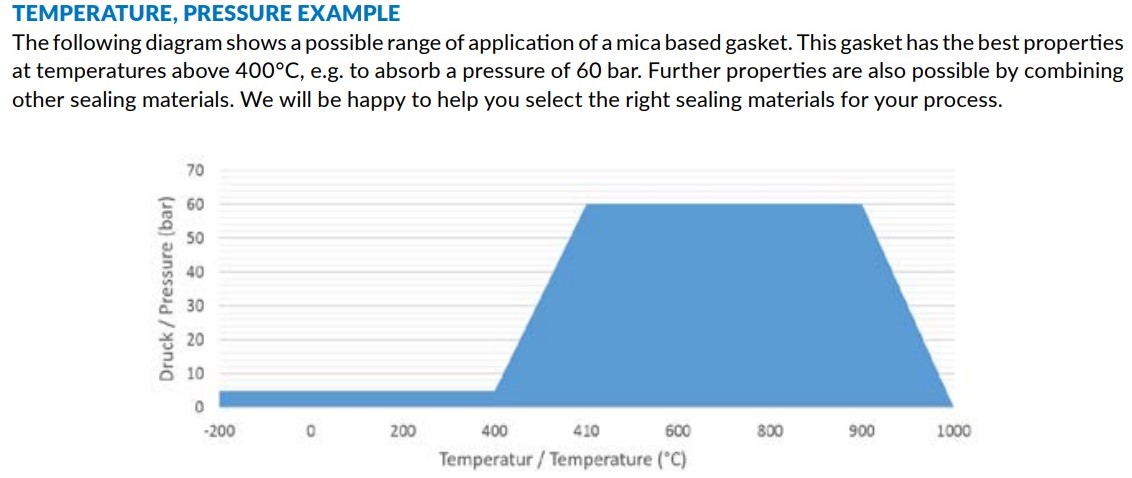 TEMPERATURE, PRESSURE EXAMPLE

The following diagram shows a possible range of application of a mica based gasket. This gasket has the best properties at temperatures above 400°C, e.g. to absorb a pressure of 60 bar. Further properties are also possible by combining other sealing materials. We will be happy to help you select the right sealing materials for your process.

Druck / Pressure (bar)

70
60
50
40
30
20
10
0

-200 0 200 400 410 600 800 900 1000

Temperatur / Temperature (°C)